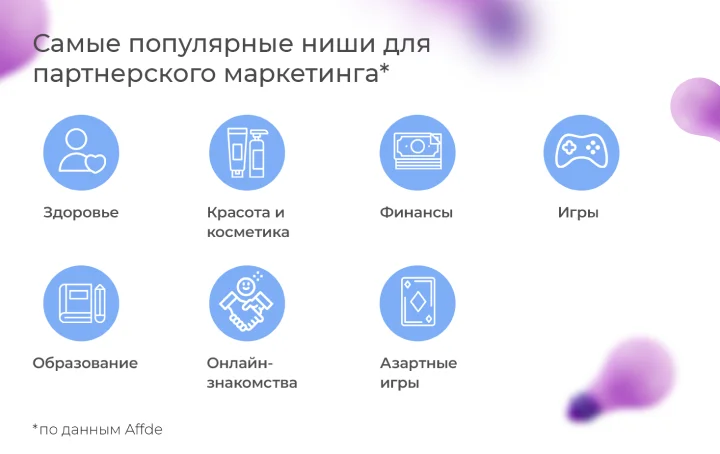 Самые популярные ниши для партнерского маркетинга*

Здоровье

Красота и косметика

Финансы

Игры

Образование

Онлайн-знакомства

Азартные игры

*по данным Affde